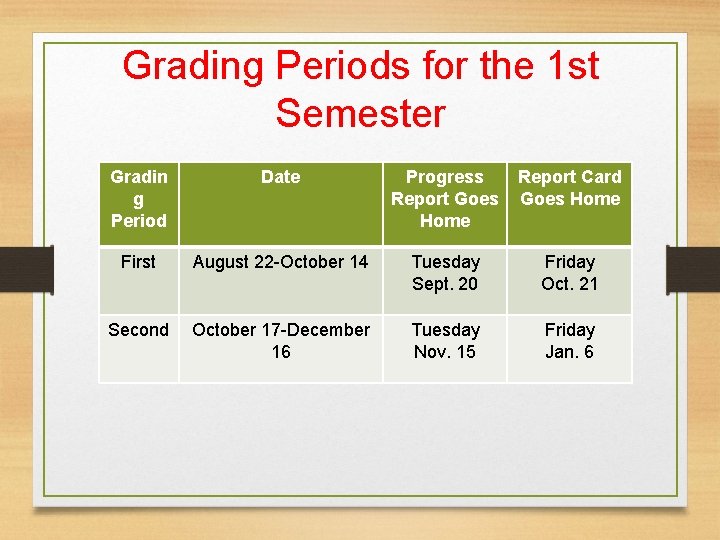 Grading Periods for the 1st Semester

| Grading Period | Date | Progress Report Goes Home | Report Card Goes Home |
|---|---|---|---|
| First | August 22-October 14 | Tuesday Sept. 20 | Friday Oct. 21 |
| Second | October 17-December 16 | Tuesday Nov. 15 | Friday Jan. 6 |